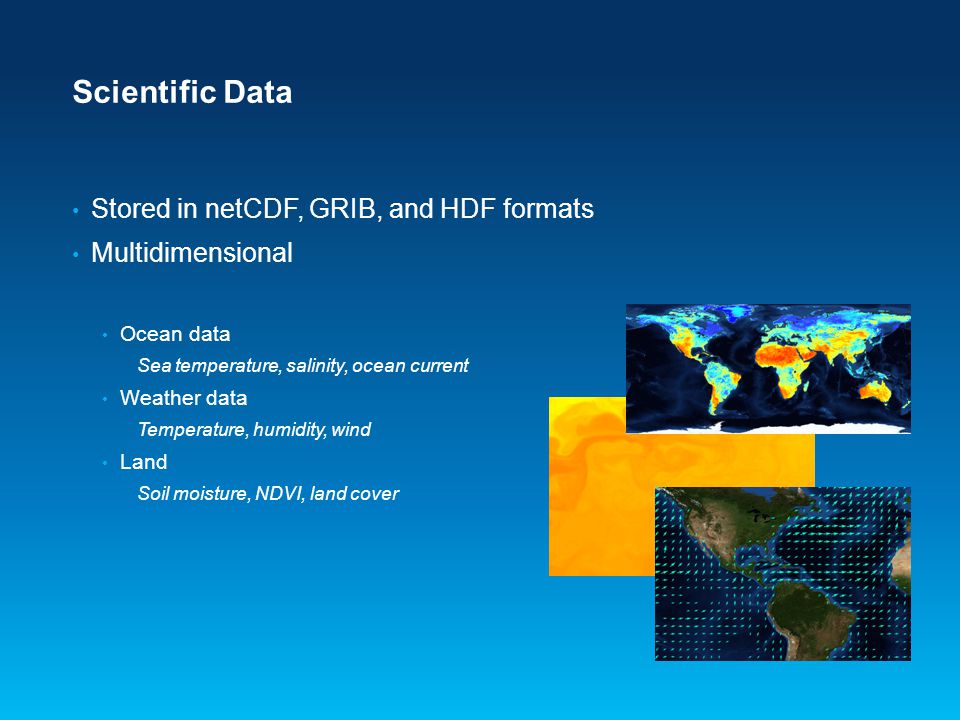 Scientific Data

• Stored in netCDF, GRIB, and HDF formats
• Multidimensional

• Ocean data
Sea temperature, salinity, ocean current
• Weather data
Temperature, humidity, wind
• Land
Soil moisture, NDVI, land cover